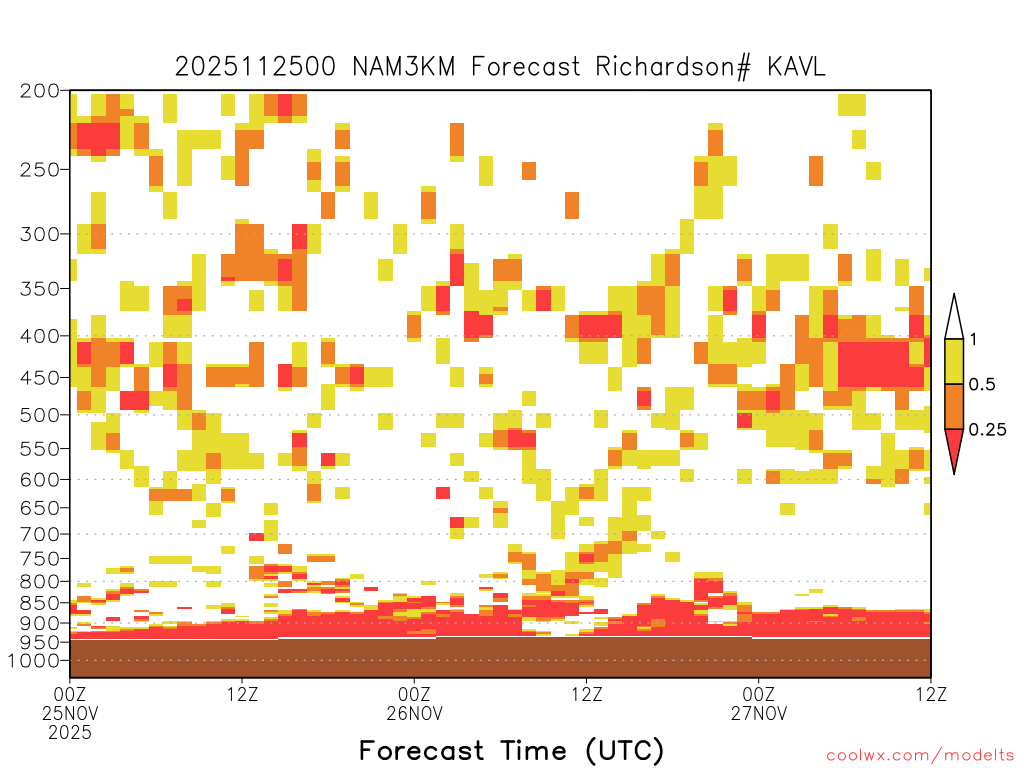 2025112500 NAM3KM Forecast Richardson# KAVL

200
250
300
350
400
450
500
550
600
650
700
750
800
850
900
950
1000

1
0.5
0.25

00Z
25NOV
2025
12Z
00Z
26NOV
12Z
00Z
27NOV
12Z

Forecast Time (UTC)

coolwx.com/modelts